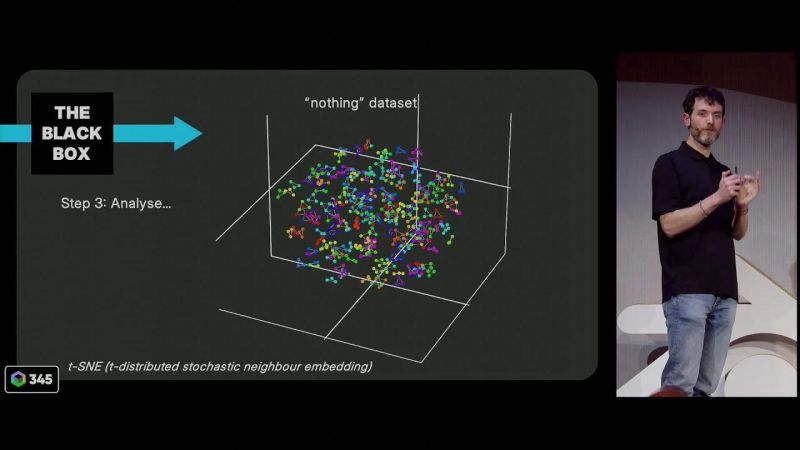 THE BLACK BOX

"nothing" dataset

Step 3: Analyse...

t-SNE (t-distributed stochastic neighbour embedding)

345